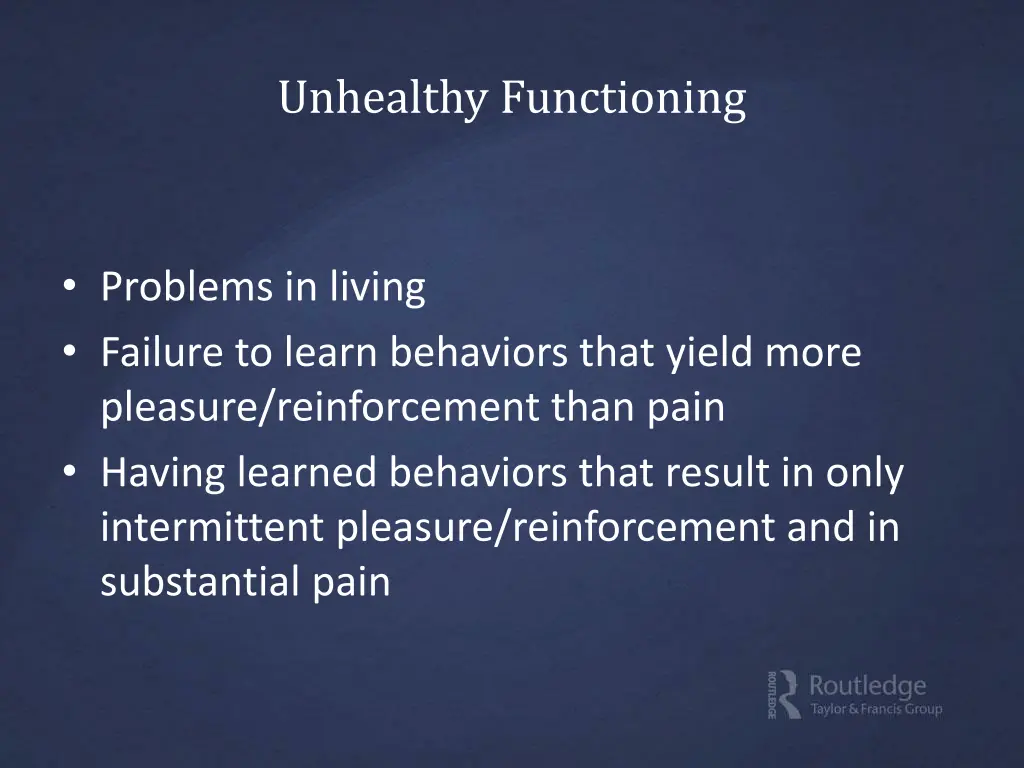 Unhealthy Functioning

• Problems in living
• Failure to learn behaviors that yield more pleasure/reinforcement than pain
• Having learned behaviors that result in only intermittent pleasure/reinforcement and in substantial pain

ROUTLEDGE Routledge Taylor & Francis Group